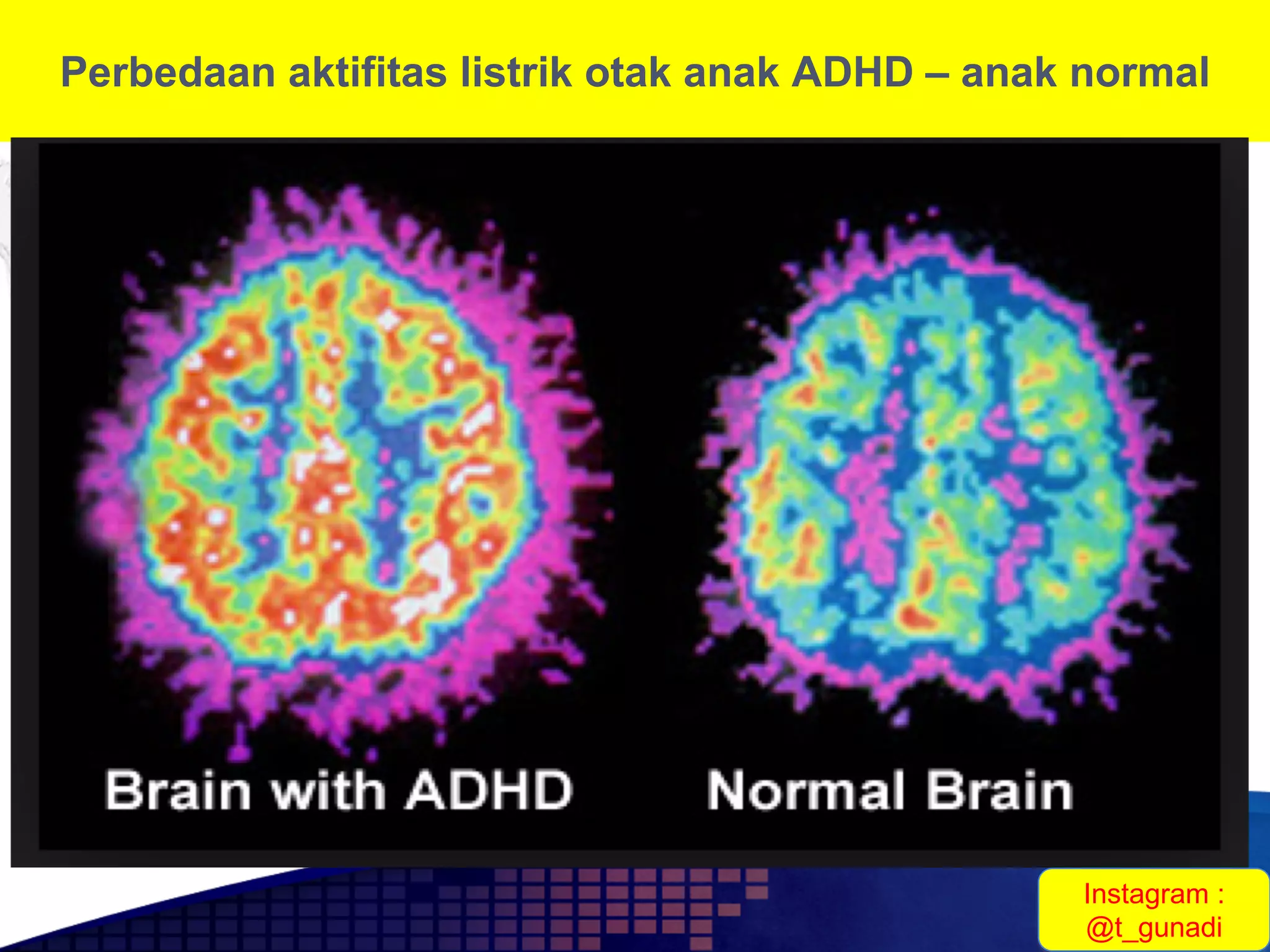 Perbedaan aktifitas listrik otak anak ADHD – anak normal

Brain with ADHD

Normal Brain

Instagram :
@t_gunadi